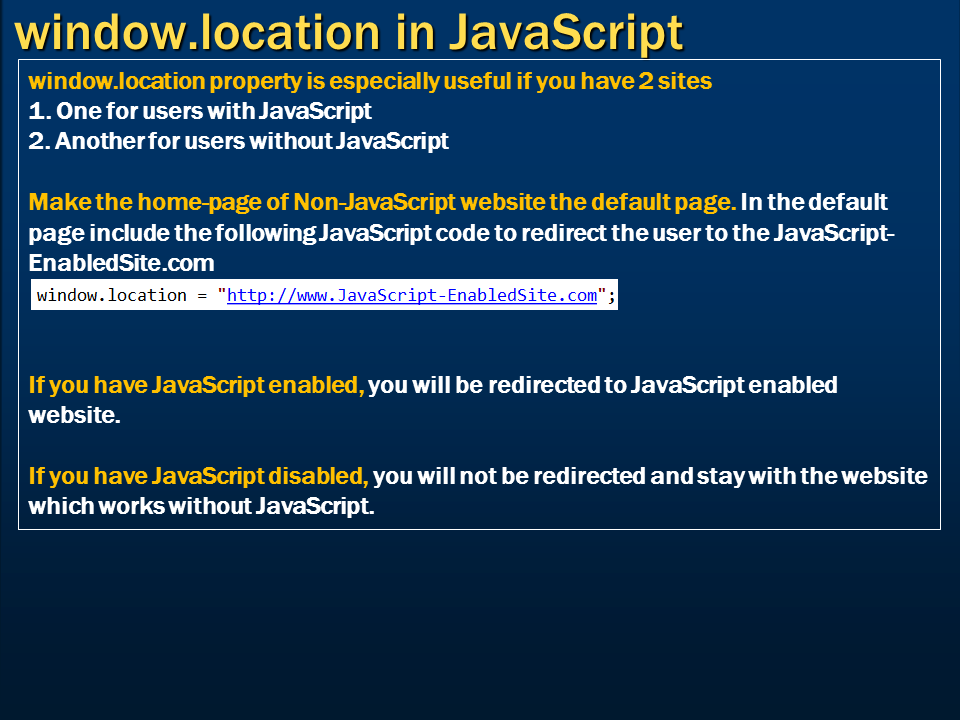 window.location in JavaScript

window.location property is especially useful if you have 2 sites
1. One for users with JavaScript
2. Another for users without JavaScript

Make the home-page of Non-JavaScript website the default page. In the default page include the following JavaScript code to redirect the user to the JavaScript-EnabledSite.com

window.location = "http://www.JavaScript-EnabledSite.com";

If you have JavaScript enabled, you will be redirected to JavaScript enabled website.

If you have JavaScript disabled, you will not be redirected and stay with the website which works without JavaScript.